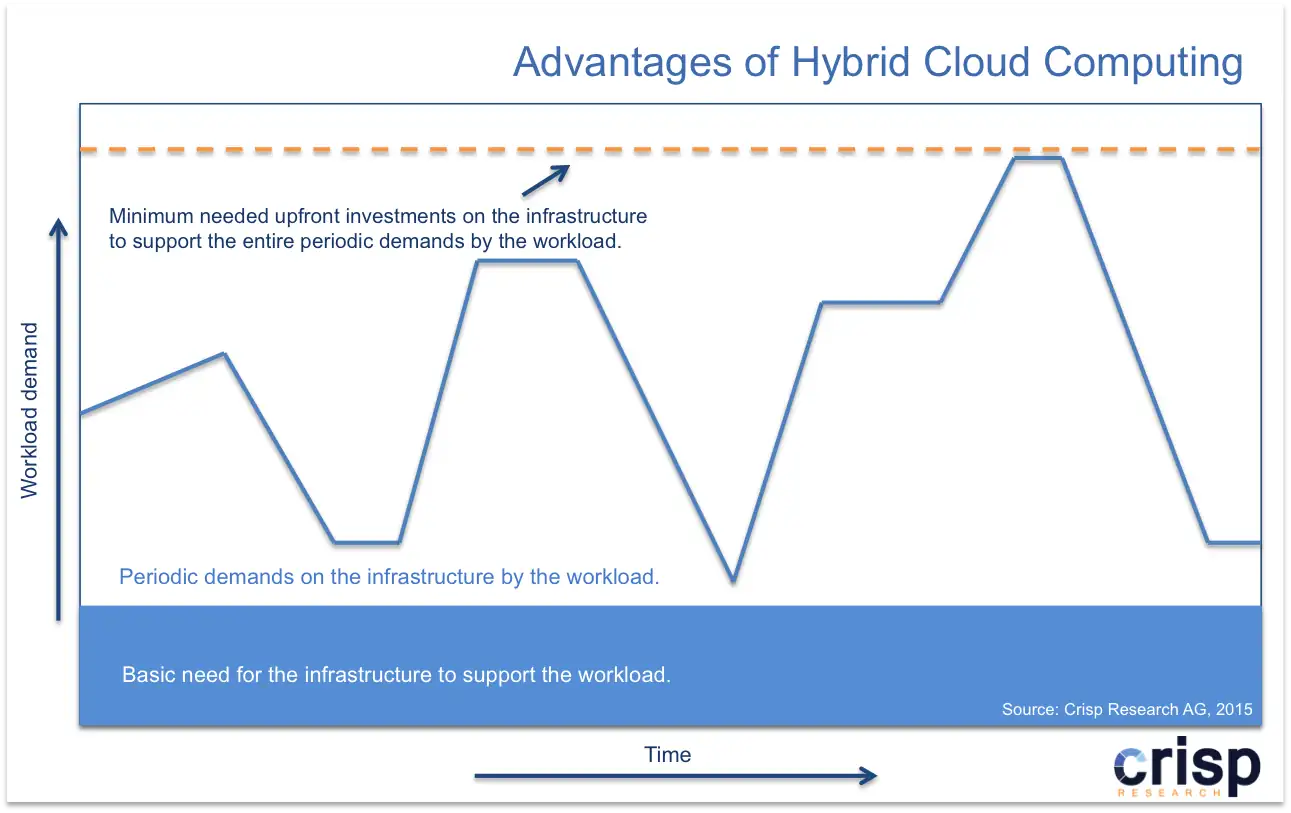 Advantages of Hybrid Cloud Computing

Minimum needed upfront investments on the infrastructure to support the entire periodic demands by the workload.

Workload demand

Periodic demands on the infrastructure by the workload.

Basic need for the infrastructure to support the workload.

Source: Crisp Research AG, 2015

Time

crisp
RESEARCH